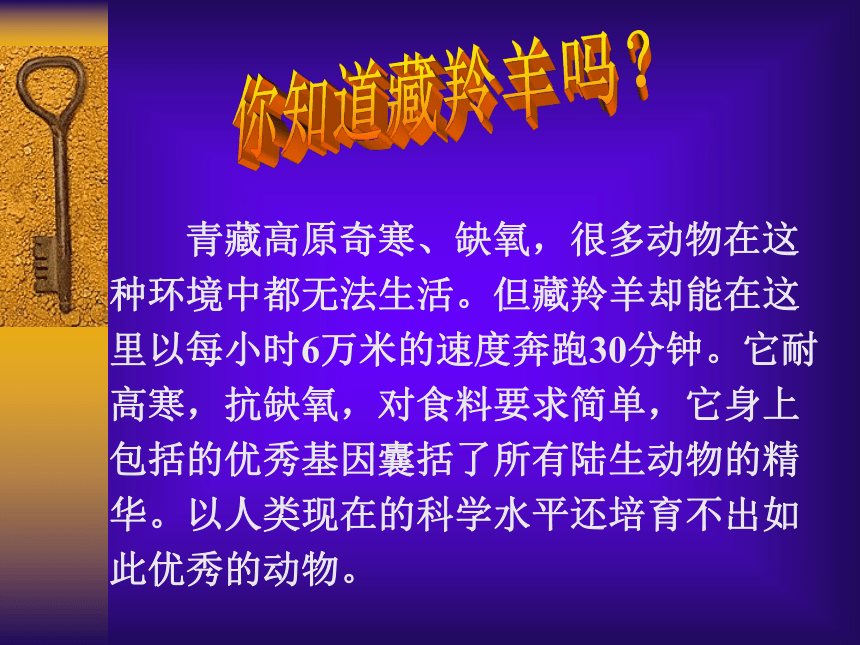 你知道藏羚羊吗？

青藏高原奇寒、缺氧，很多动物在这种环境中都无法生活。但藏羚羊却能在这里以每小时6万米的速度奔跑30分钟。它耐高寒，抗缺氧，对食料要求简单，它身上包括的优秀基因囊括了所有陆生动物的精华。以人类现在的科学水平还培育不出如此优秀的动物。